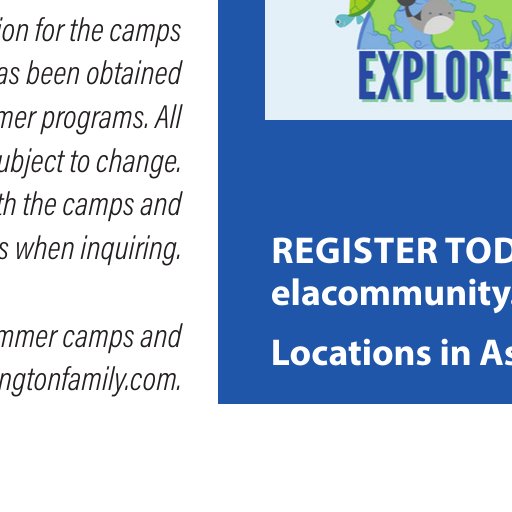 ion for the camps as been obtained mer programs. All ubject to change. th the camps and s when inquiring.

mmer camps and ngtonfamily.com.

EXPLORE

REGISTER TOD
elacommunity.

Locations in As